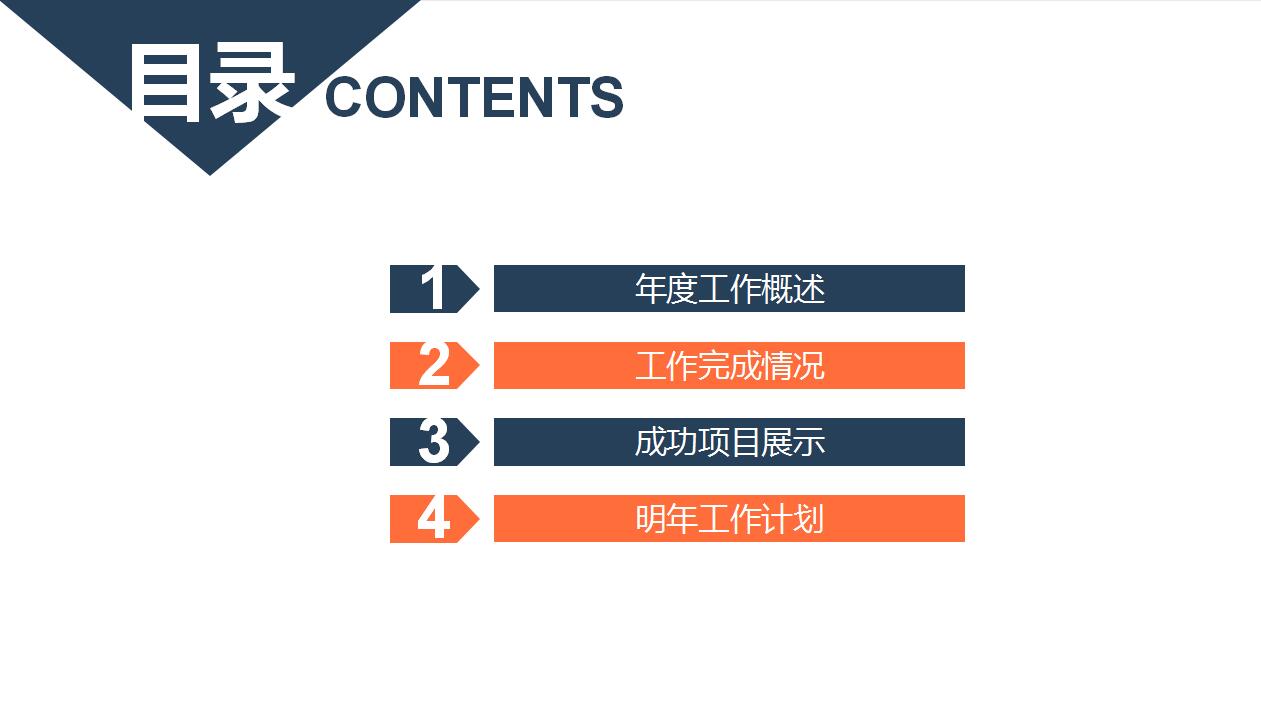 目录 CONTENTS

1 年度工作概述

2 工作完成情况

3 成功项目展示

4 明年工作计划